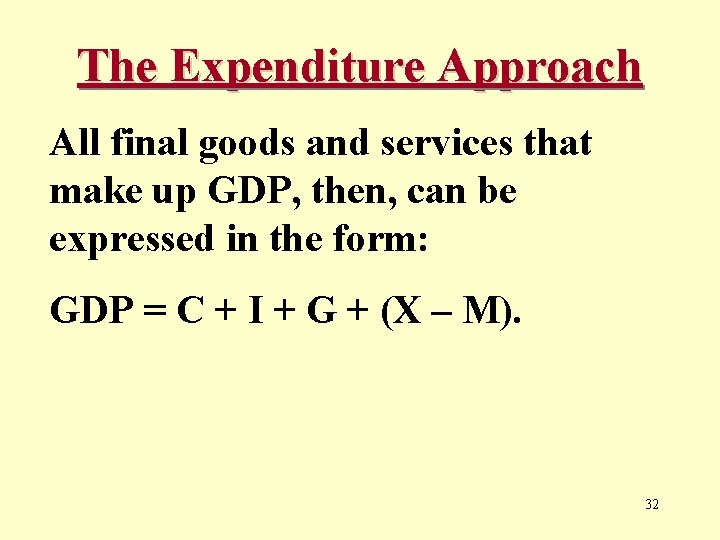 The Expenditure Approach

All final goods and services that make up GDP, then, can be expressed in the form:

$GDP = C + I + G + (X - M)$.

32